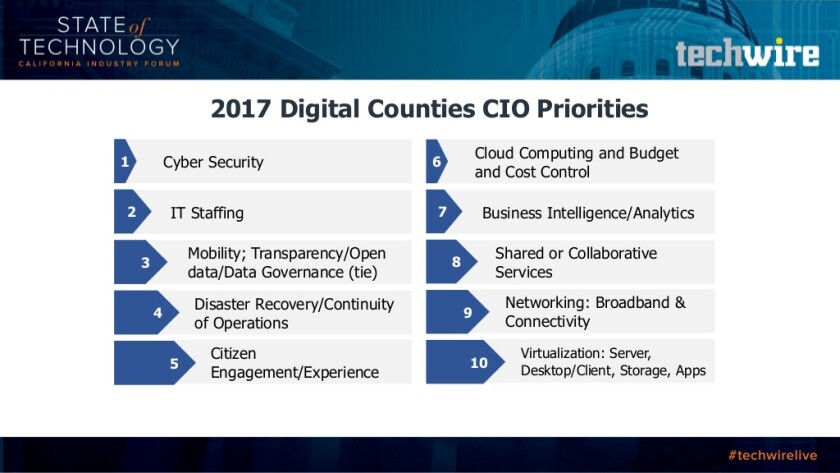 STATE of TECHNOLOGY
CALIFORNIA INDUSTRY FORUM

techwire

2017 Digital Counties CIO Priorities

1 Cyber Security

2 IT Staffing

3 Mobility; Transparency/Open data/Data Governance (tie)

4 Disaster Recovery/Continuity of Operations

5 Citizen Engagement/Experience

6 Cloud Computing and Budget and Cost Control

7 Business Intelligence/Analytics

8 Shared or Collaborative Services

9 Networking: Broadband & Connectivity

10 Virtualization: Server, Desktop/Client, Storage, Apps

#techwirelive